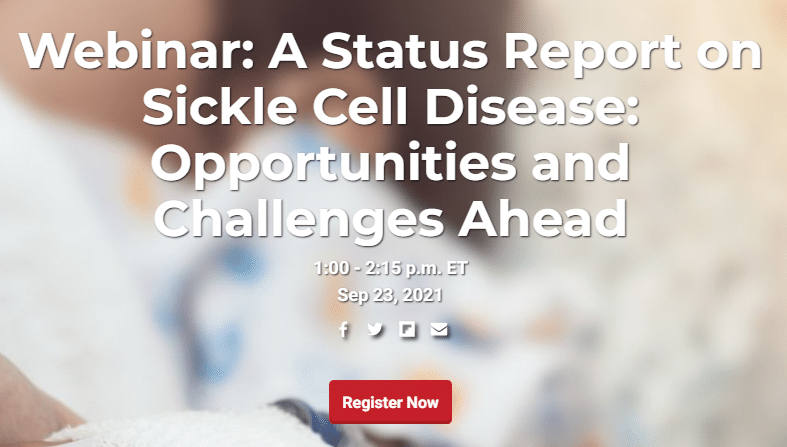 Webinar: A Status Report on Sickle Cell Disease: Opportunities and Challenges Ahead

1:00 - 2:15 p.m. ET

Sep 23, 2021

Register Now